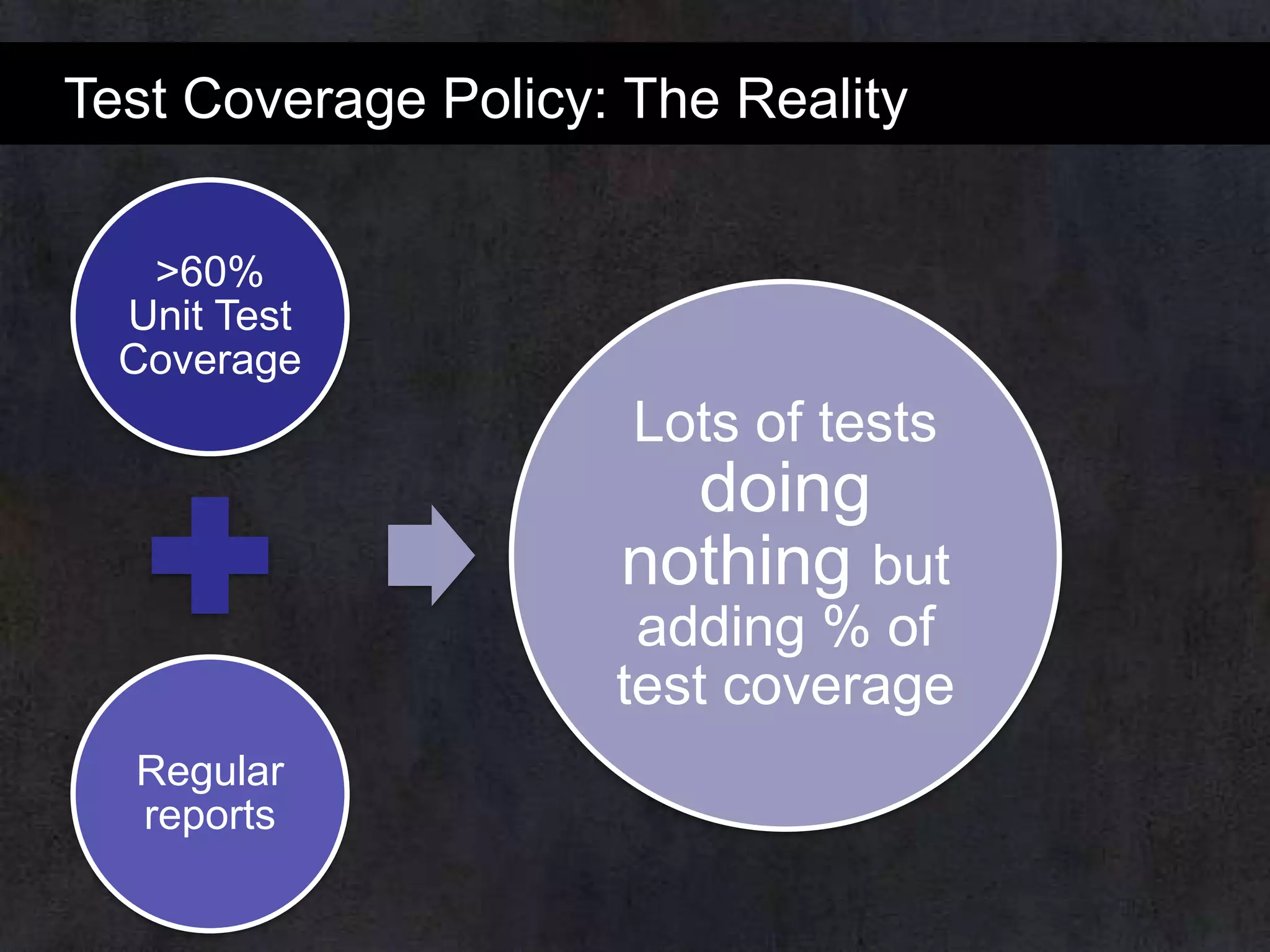 Test Coverage Policy: The Reality

>60% Unit Test Coverage

Regular reports

Lots of tests doing nothing but adding % of test coverage